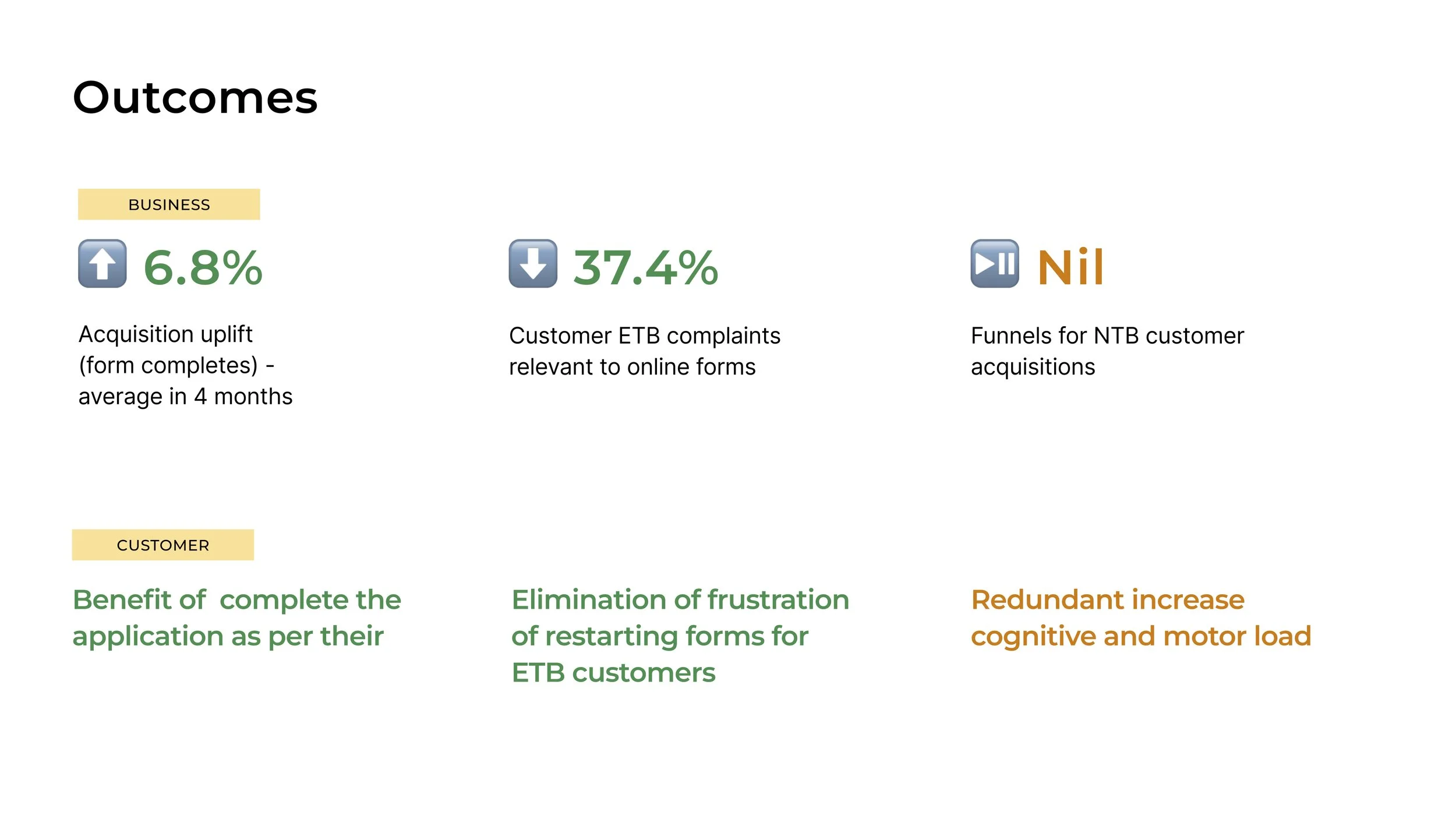 Outcomes

BUSINESS

6.8%

Acquisition uplift (form completes) - average in 4 months

37.4%

Customer ETB complaints relevant to online forms

Nil

Funnels for NTB customer acquisitions

CUSTOMER

Benefit of  complete the application as per their

Elimination of frustration of restarting forms for ETB customers

Redundant increase cognitive and motor load